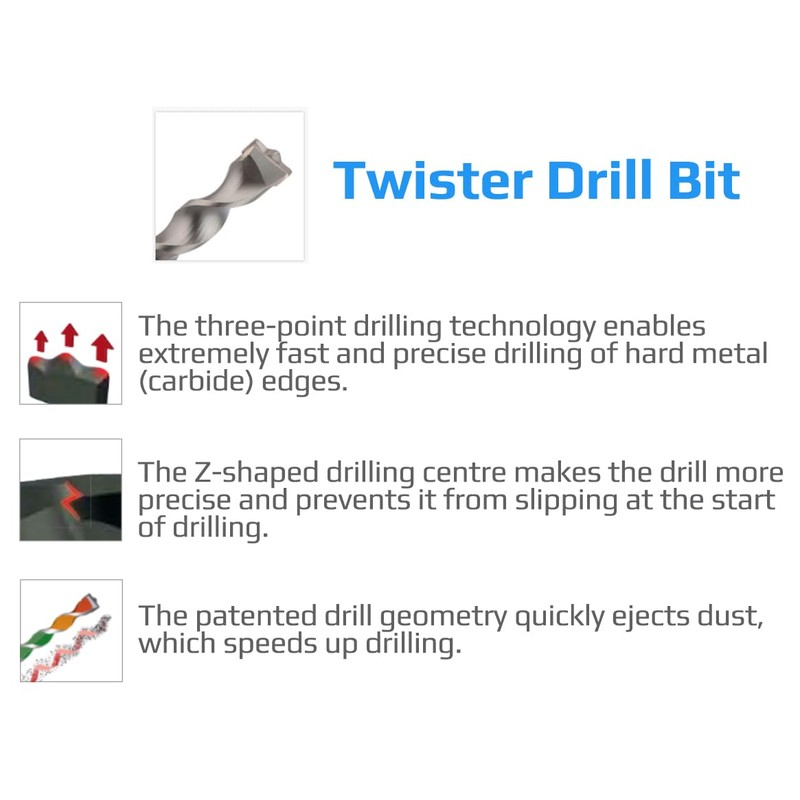 Twister Drill Bit

The three-point drilling technology enables extremely fast and precise drilling of hard metal (carbide) edges.

The Z-shaped drilling centre makes the drill more precise and prevents it from slipping at the start of drilling.

The patented drill geometry quickly ejects dust, which speeds up drilling.